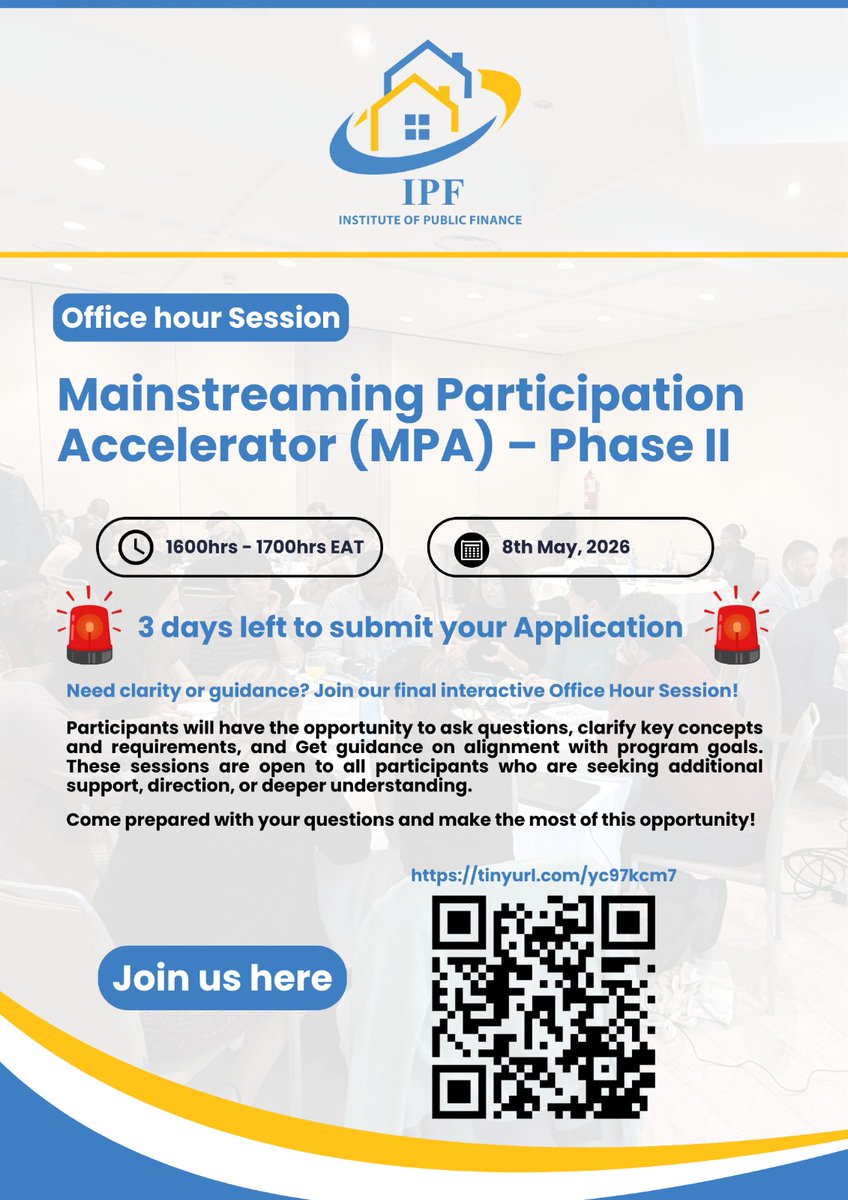 IPF
INSTITUTE OF PUBLIC FINANCE

Office hour Session

Mainstreaming Participation Accelerator (MPA) – Phase II

1600hrs - 1700hrs EAT

8th May, 2026

3 days left to submit your Application

Need clarity or guidance? Join our final interactive Office Hour Session!

Participants will have the opportunity to ask questions, clarify key concepts and requirements, and Get guidance on alignment with program goals. These sessions are open to all participants who are seeking additional support, direction, or deeper understanding.

Come prepared with your questions and make the most of this opportunity!

https://tinyurl.com/yc97kcm7

Join us here